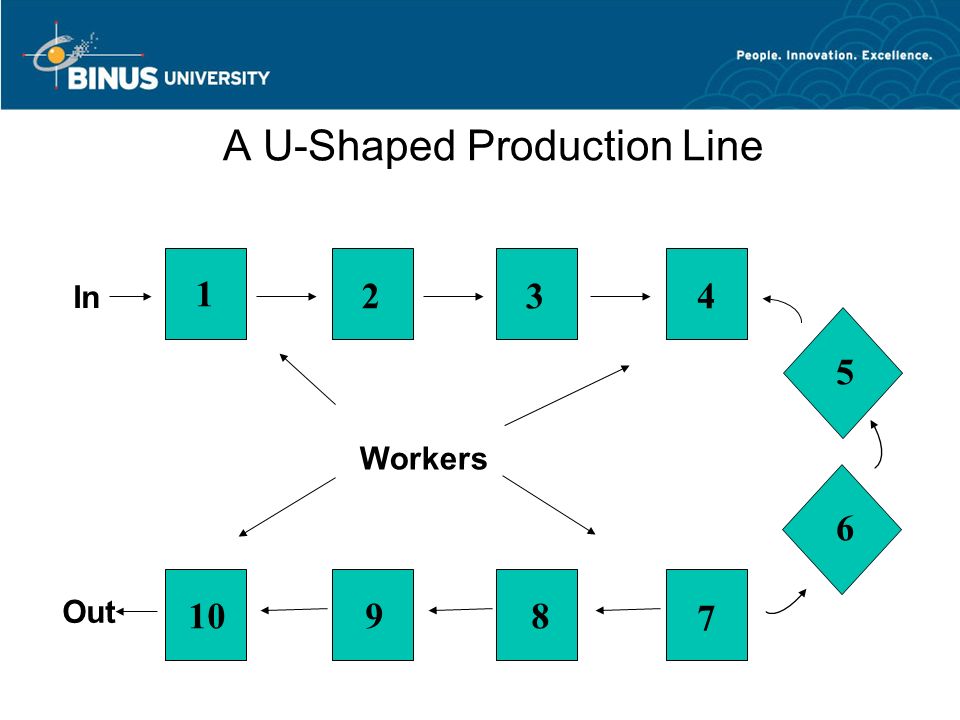 BINUS UNIVERSITY

People. Innovation. Excellence.

A U-Shaped Production Line

In

1

2

3

4

5

Workers

6

Out

10

9

8

7